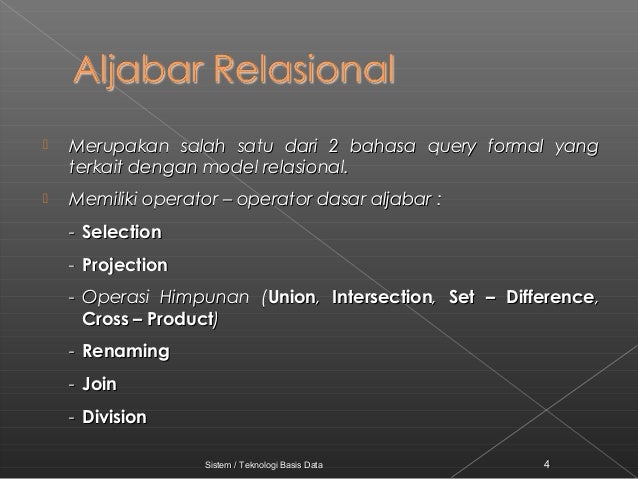 Aljabar Relasional

Merupakan salah satu dari 2 bahasa query formal yang terkait dengan model relasional.

Memiliki operator – operator dasar aljabar :

- Selection

- Projection

- Operasi Himpunan (Union, Intersection, Set – Difference, Cross – Product)

- Renaming

- Join

- Division

Sistem / Teknologi Basis Data

4